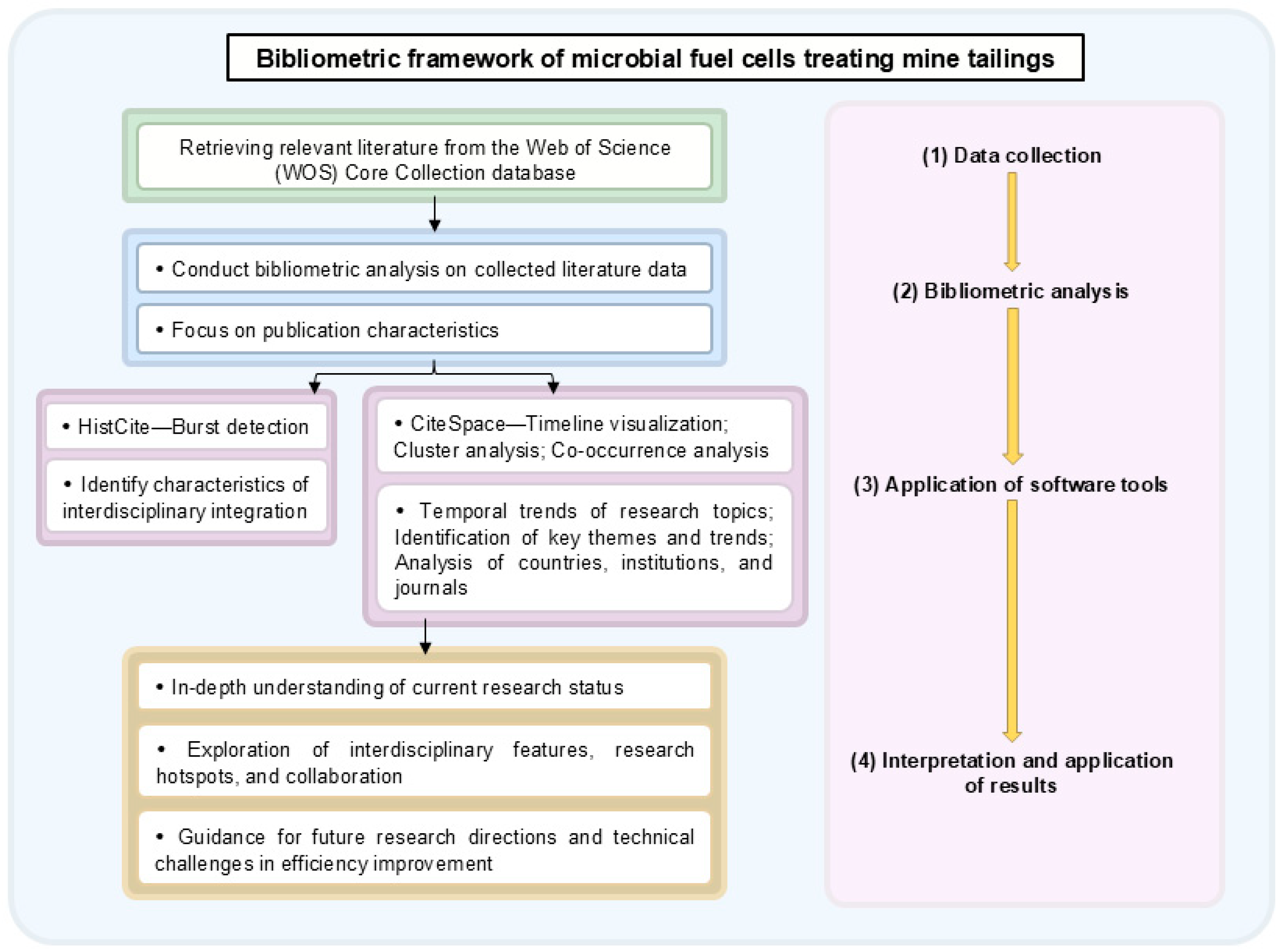 Bibliometric framework of microbial fuel cells treating mine tailings

Retrieving relevant literature from the Web of Science (WOS) Core Collection database

• Conduct bibliometric analysis on collected literature data

• Focus on publication characteristics

• HistCite—Burst detection

• Identify characteristics of interdisciplinary integration

• CiteSpace—Timeline visualization; Cluster analysis; Co-occurrence analysis

• Temporal trends of research topics; Identification of key themes and trends; Analysis of countries, institutions, and journals

• In-depth understanding of current research status

• Exploration of interdisciplinary features, research hotspots, and collaboration

• Guidance for future research directions and technical challenges in efficiency improvement

(1) Data collection

(2) Bibliometric analysis

(3) Application of software tools

(4) Interpretation and application of results